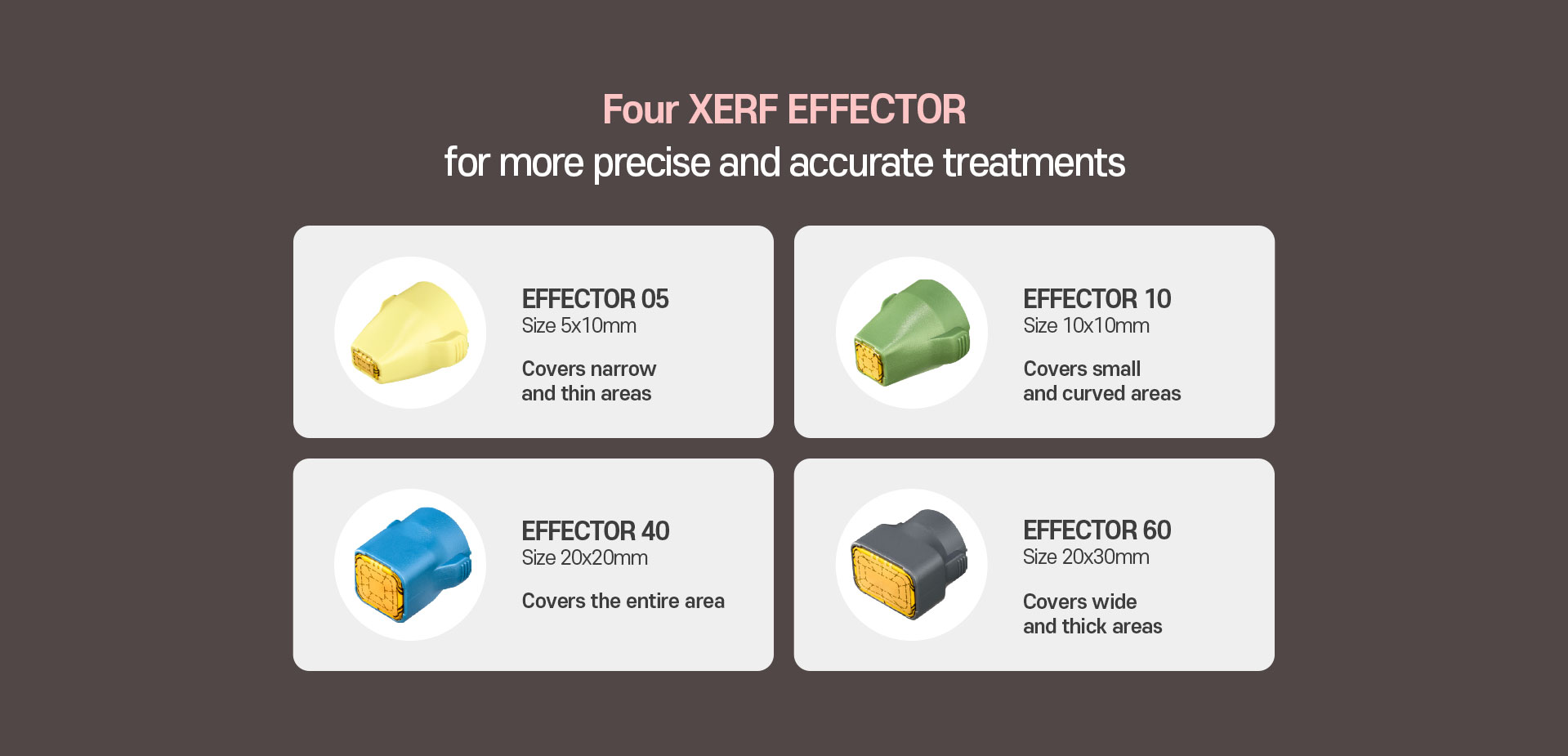 Four XERF EFFECTOR
for more precise and accurate treatments

EFFECTOR 05
Size 5x10mm

Covers narrow and thin areas

EFFECTOR 10
Size 10x10mm

Covers small and curved areas

EFFECTOR 40
Size 20x20mm

Covers the entire area

EFFECTOR 60
Size 20x30mm

Covers wide and thick areas